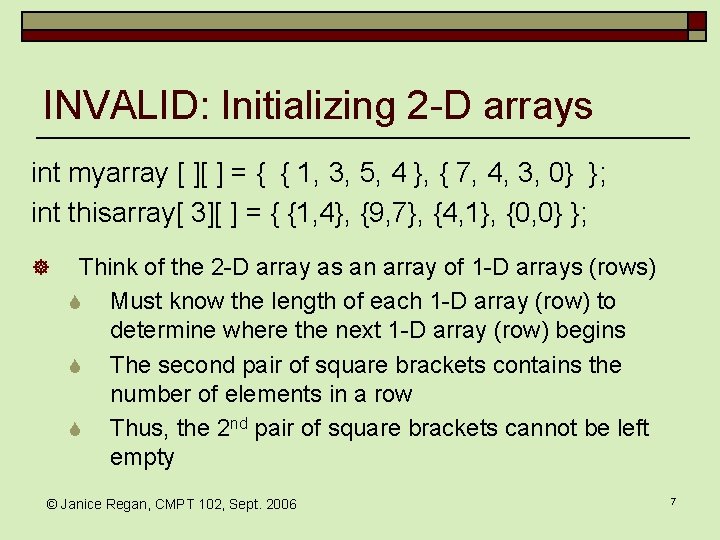 INVALID: Initializing 2-D arrays

int myarray [ ][ ] = { { 1, 3, 5, 4 }, { 7, 4, 3, 0} };
int thisarray[ 3][ ] = { {1,4}, {9,7}, {4,1}, {0,0} };

Think of the 2-D array as an array of 1-D arrays (rows)

Must know the length of each 1-D array (row) to determine where the next 1-D array (row) begins

The second pair of square brackets contains the number of elements in a row

Thus, the 2$^{nd}$ pair of square brackets cannot be left empty

© Janice Regan, CMPT 102, Sept. 2006

7